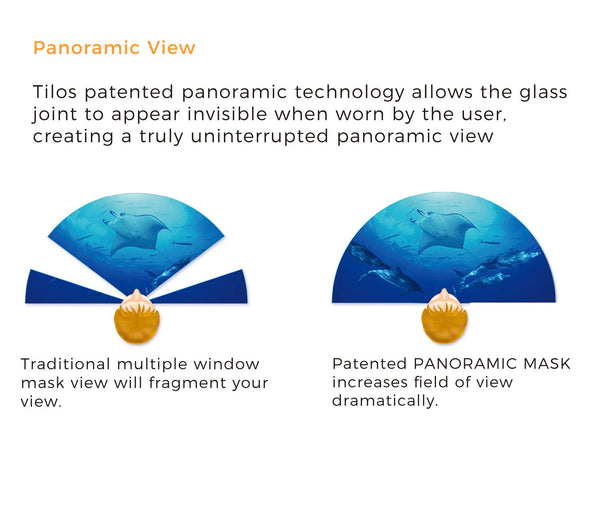 Panoramic View

Tilos patented panoramic technology allows the glass joint to appear invisible when worn by the user, creating a truly uninterrupted panoramic view

Traditional multiple window mask view will fragment your view.

Patented PANORAMIC MASK increases field of view dramatically.